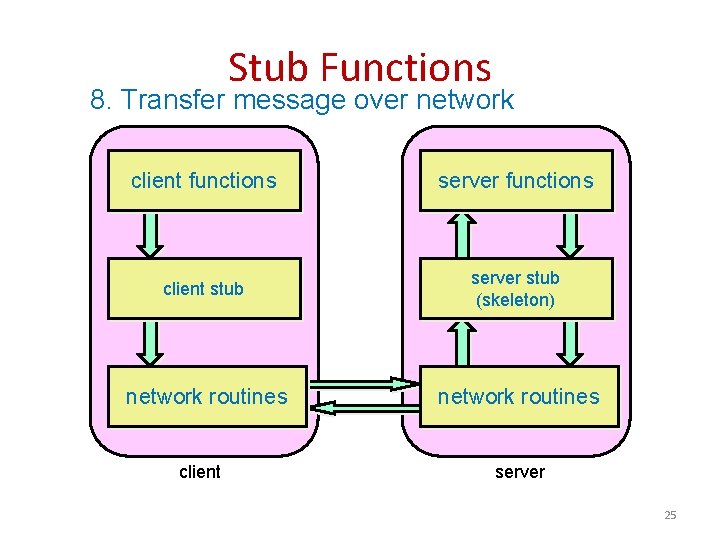 Stub Functions

8. Transfer message over network

client functions

client stub

network routines

client

server functions

server stub (skeleton)

network routines

server

25